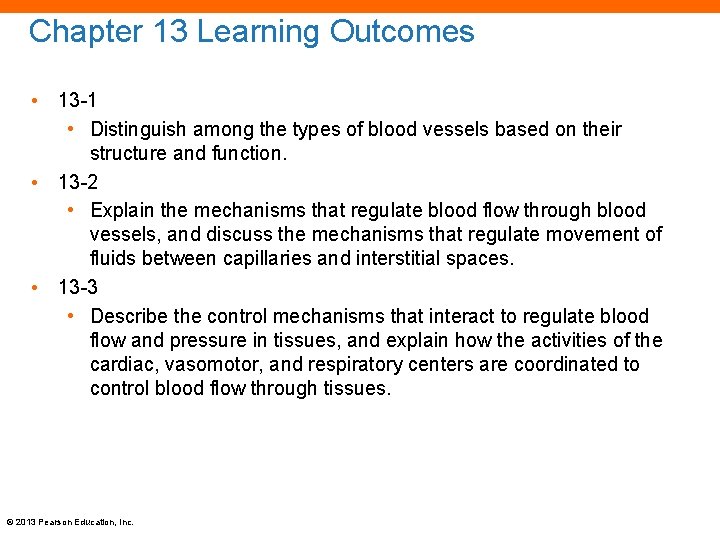 Chapter 13 Learning Outcomes

• 13-1
  • Distinguish among the types of blood vessels based on their structure and function.
• 13-2
  • Explain the mechanisms that regulate blood flow through blood vessels, and discuss the mechanisms that regulate movement of fluids between capillaries and interstitial spaces.
• 13-3
  • Describe the control mechanisms that interact to regulate blood flow and pressure in tissues, and explain how the activities of the cardiac, vasomotor, and respiratory centers are coordinated to control blood flow through tissues.

© 2013 Pearson Education, Inc.